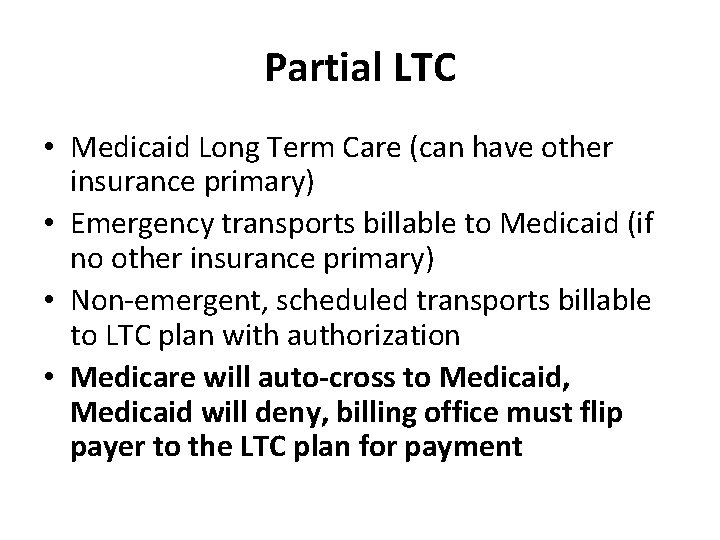 Partial LTC

• Medicaid Long Term Care (can have other insurance primary)
• Emergency transports billable to Medicaid (if no other insurance primary)
• Non-emergent, scheduled transports billable to LTC plan with authorization
• Medicare will auto-cross to Medicaid, Medicaid will deny, billing office must flip payer to the LTC plan for payment